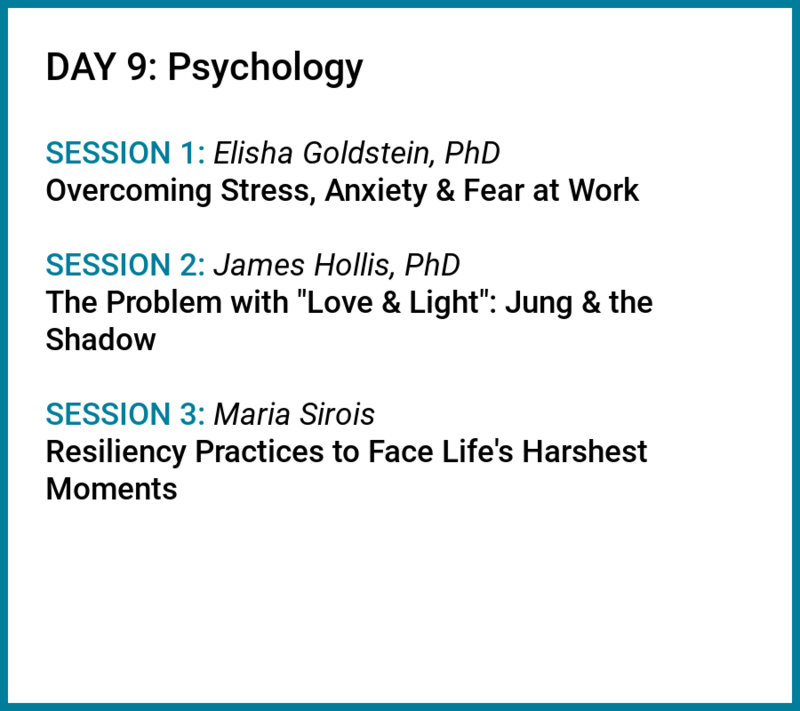 DAY 9: Psychology

SESSION 1: Elisha Goldstein, PhD
Overcoming Stress, Anxiety & Fear at Work

SESSION 2: James Hollis, PhD
The Problem with "Love & Light": Jung & the Shadow

SESSION 3: Maria Sirois
Resiliency Practices to Face Life's Harshest Moments